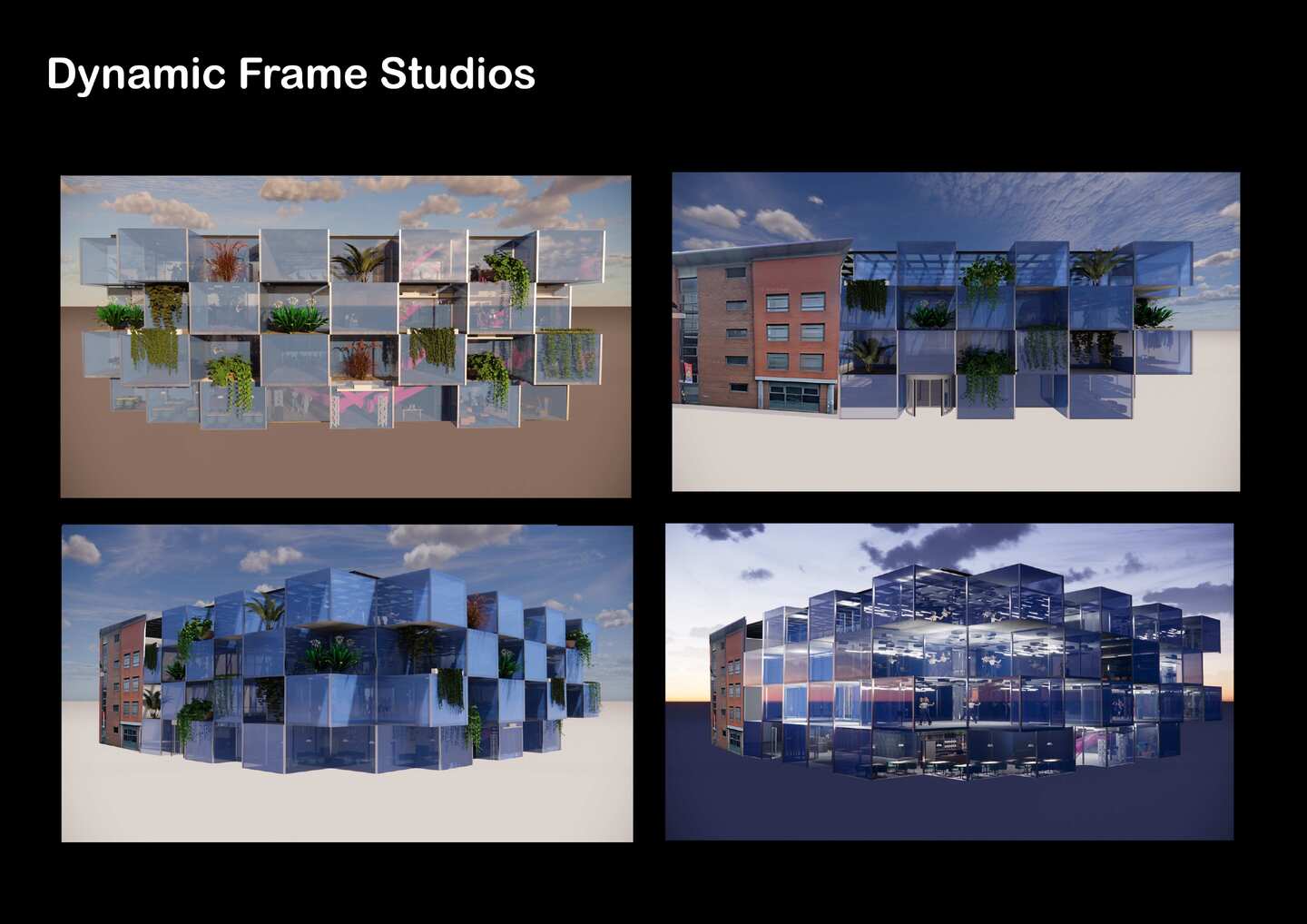 Dynamic Frame Studios